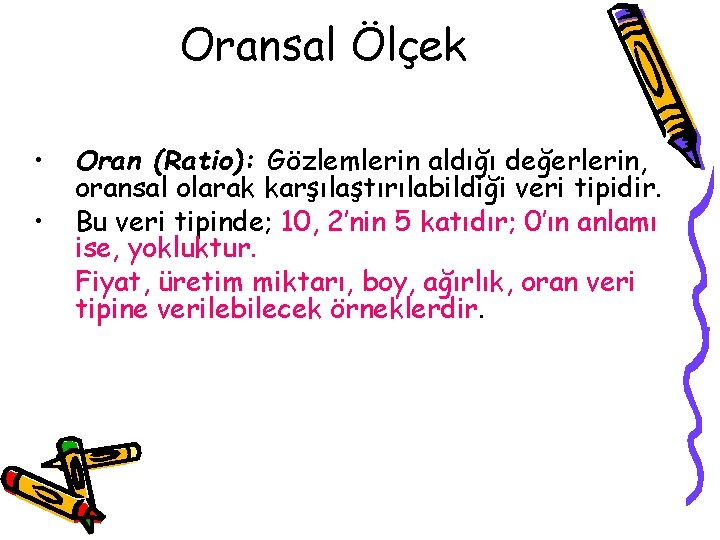 Oransal Ölçek

• Oran (Ratio): Gözlemlerin aldığı değerlerin, oransal olarak karşılaştırılabildiği veri tipidir.
• Bu veri tipinde; 10, 2'nin 5 katıdır; 0'ın anlamı ise, yokluktur.
Fiyat, üretim miktarı, boy, ağırlık, oran veri tipine verilebilecek örneklerdir.